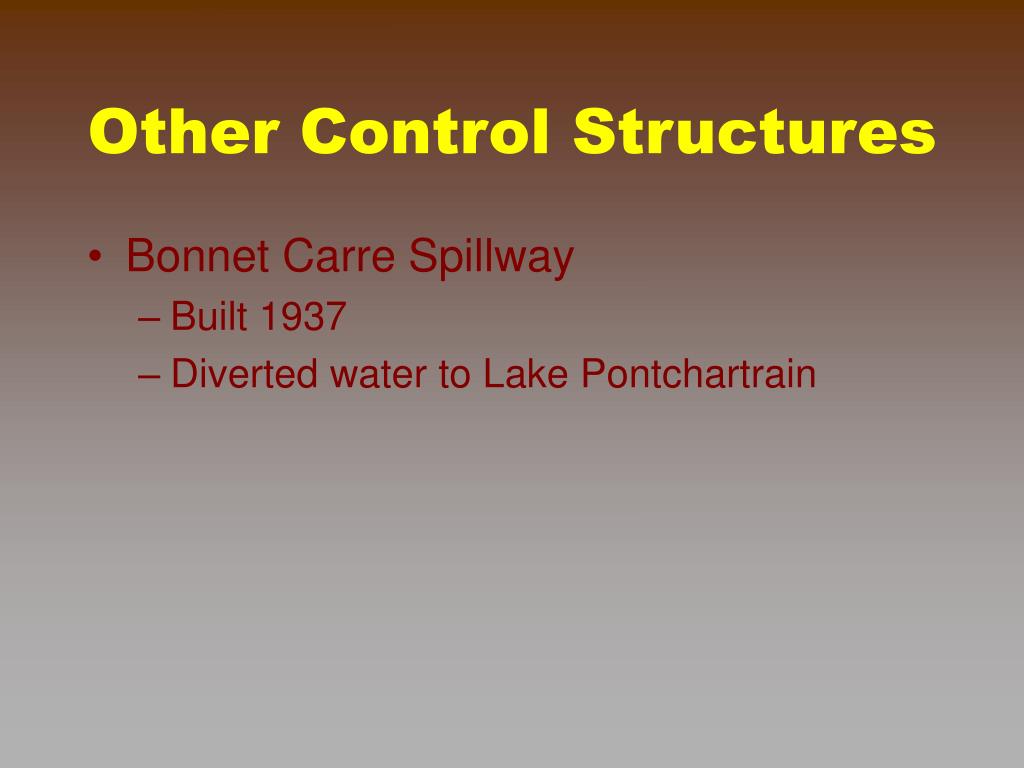 Other Control Structures

• Bonnet Carre Spillway
– Built 1937
– Diverted water to Lake Pontchartrain